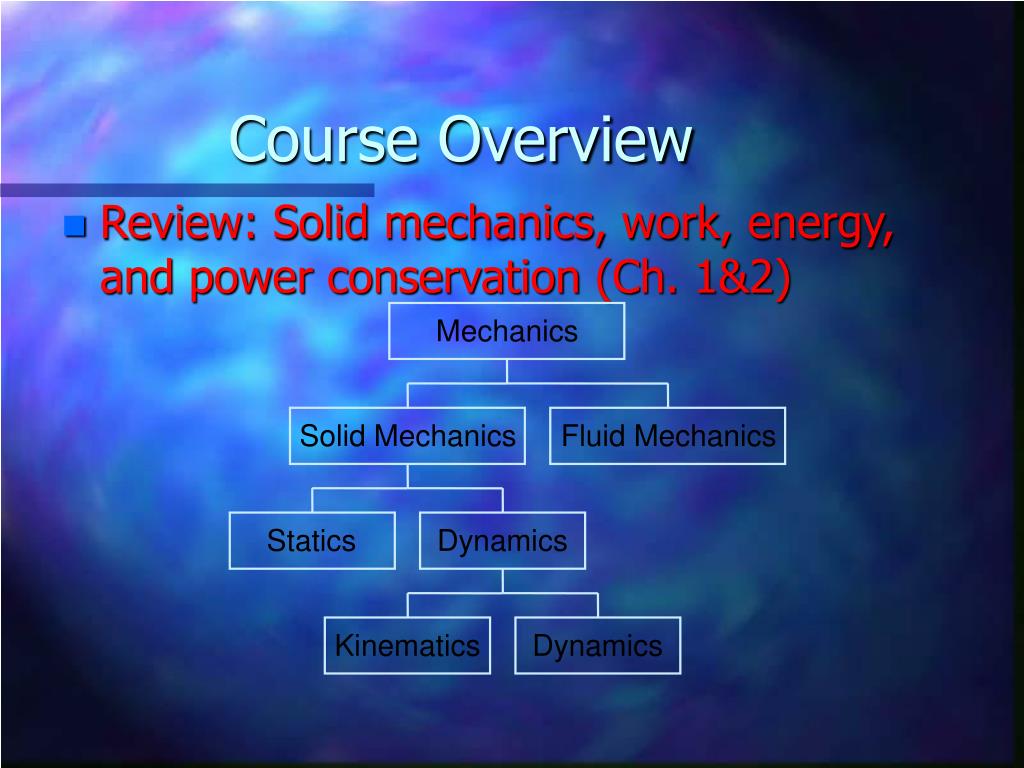 Course Overview

Review: Solid mechanics, work, energy, and power conservation (Ch. 1&2)

Mechanics

Solid Mechanics

Fluid Mechanics

Statics

Dynamics

Kinematics

Dynamics